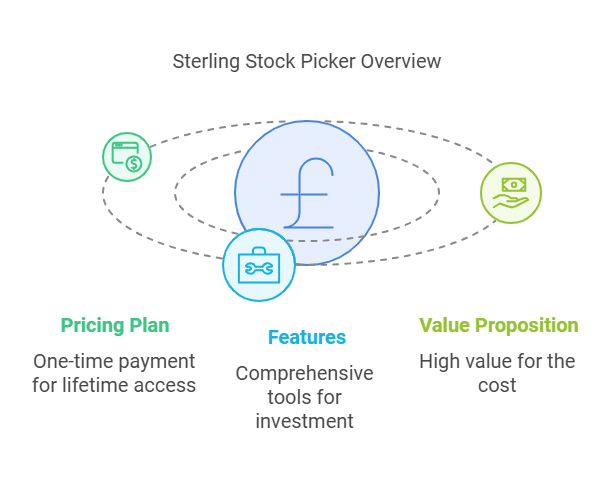 Sterling Stock Picker Overview

£

Pricing Plan

One-time payment for lifetime access

Features

Comprehensive tools for investment

Value Proposition

High value for the cost